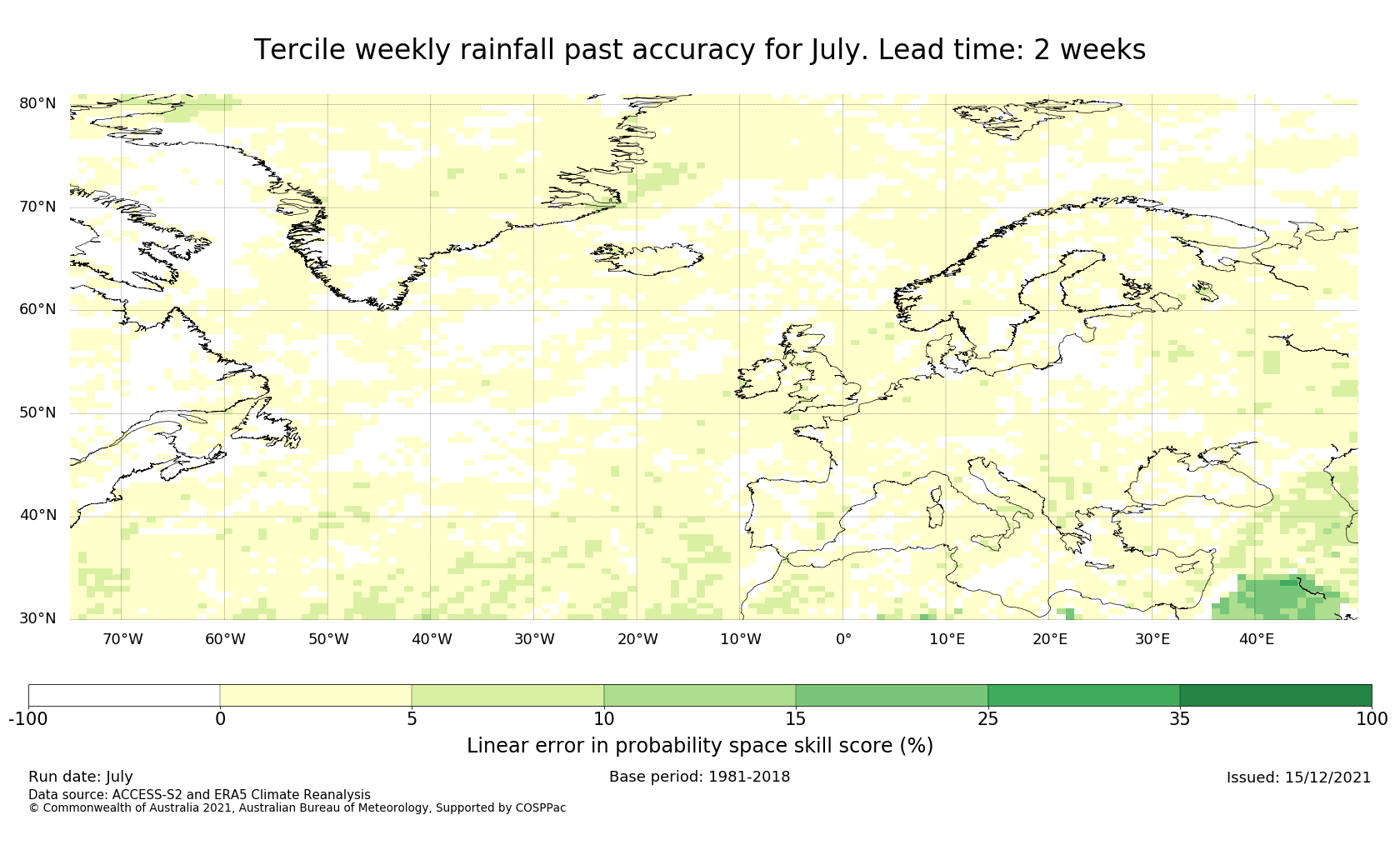 Tercile weekly rainfall past accuracy for July. Lead time: 2 weeks

80°N
70°N
60°N
50°N
40°N
30°N

70°W 60°W 50°W 40°W 30°W 20°W 10°W 0° 10°E 20°E 30°E 40°E

-100 0 5 10 15 25 35 100

Linear error in probability space skill score (%)

Run date: July
Base period: 1981-2018
Issued: 15/12/2021
Data source: ACCESS-S2 and ERA5 Climate Reanalysis
© Commonwealth of Australia 2021, Australian Bureau of Meteorology, Supported by COSPPac